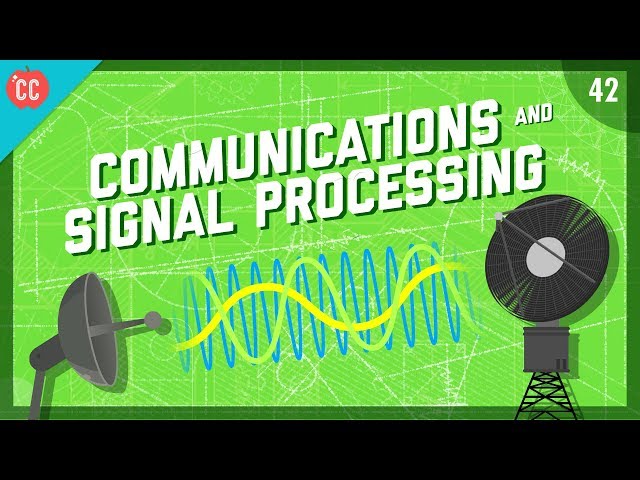 CC

42

COMMUNICATIONS AND SIGNAL PROCESSING